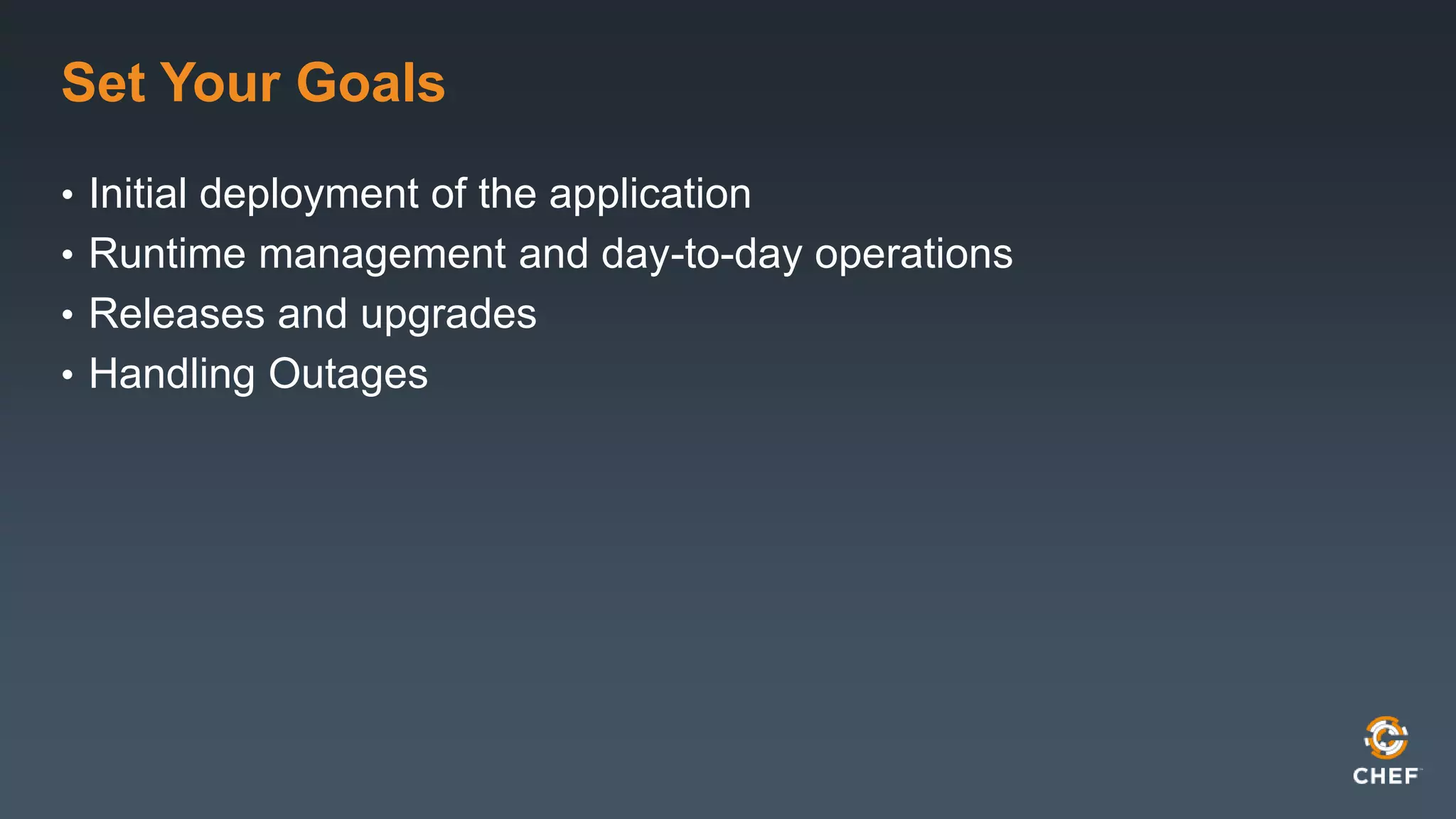 Set Your Goals

• Initial deployment of the application
• Runtime management and day-to-day operations
• Releases and upgrades
• Handling Outages

CHEF